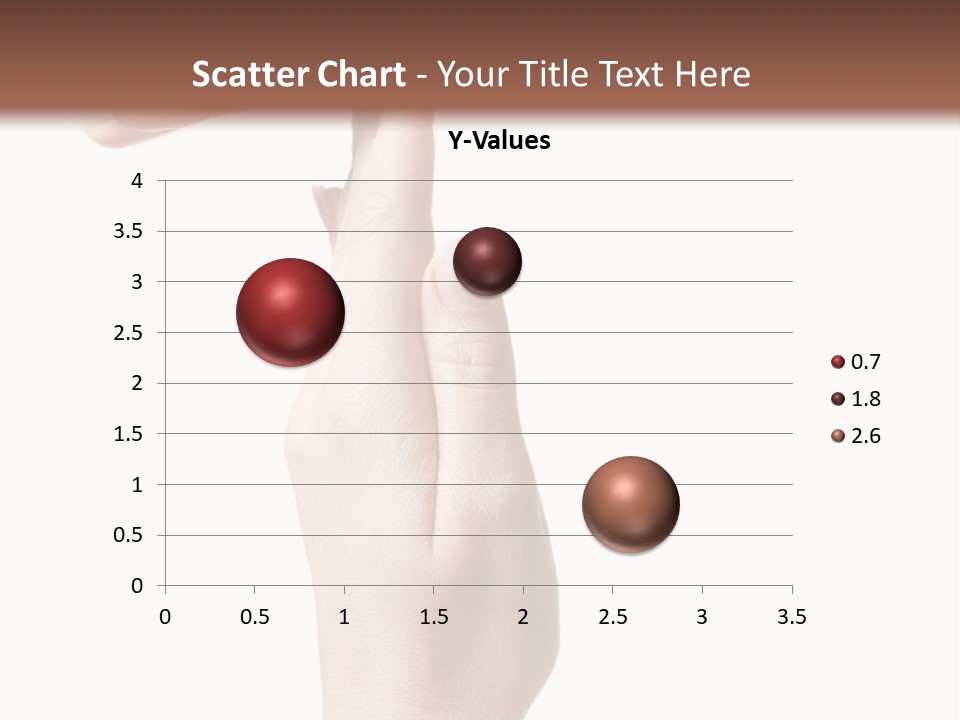 Scatter Chart - Your Title Text Here

Y-Values

4
3.5
3
2.5
2
1.5
1
0.5
0

0 0.5 1 1.5 2 2.5 3 3.5

0.7
1.8
2.6